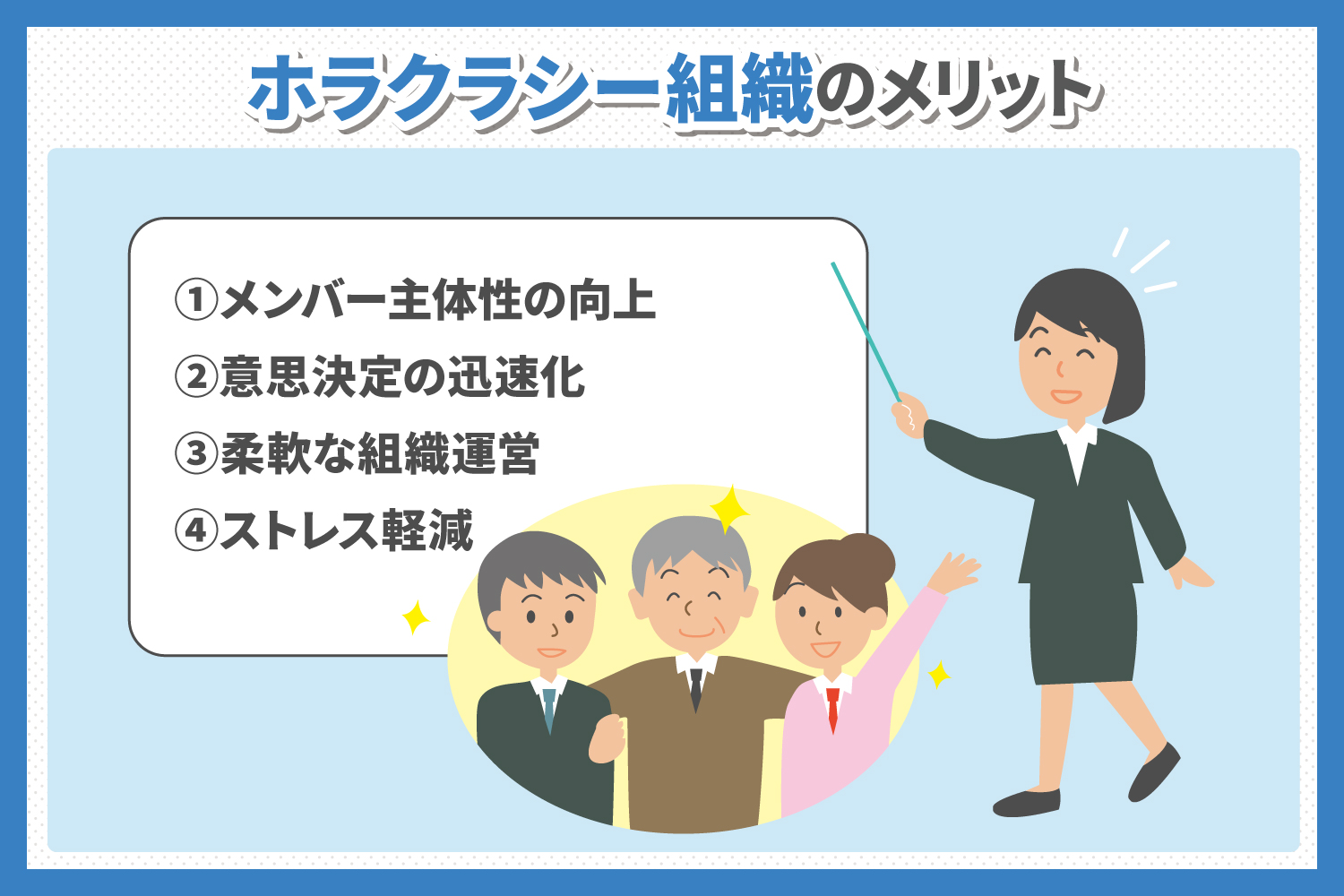 ホラクラシー組織のメリット

①メンバー主体性の向上
②意思決定の迅速化
③柔軟な組織運営
④ストレス軽減